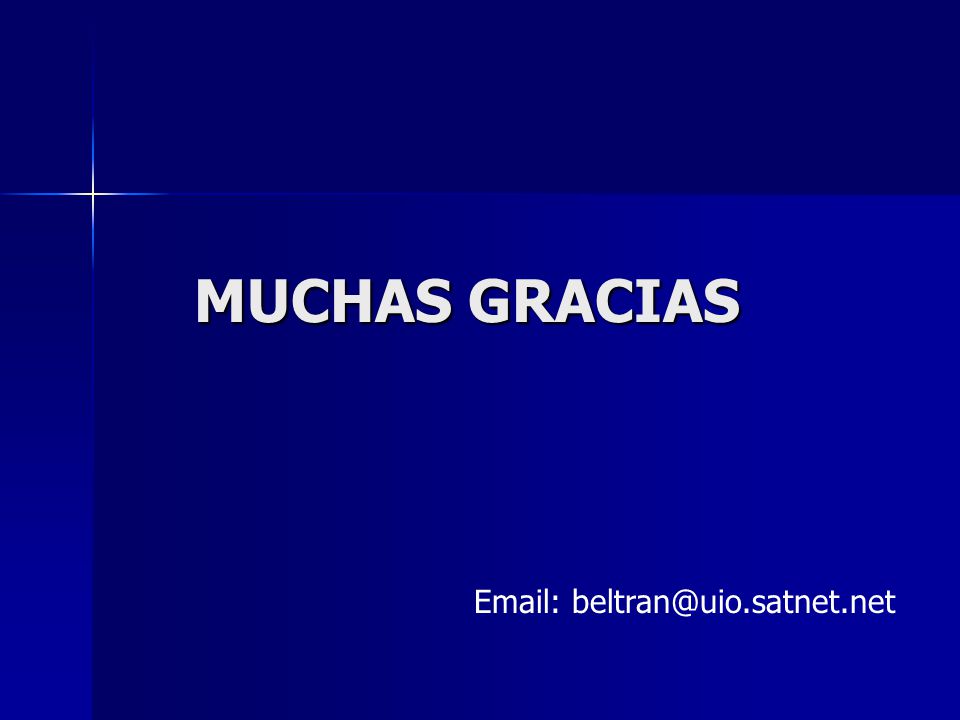 MUCHAS GRACIAS

Email: beltran@uio.satnet.net